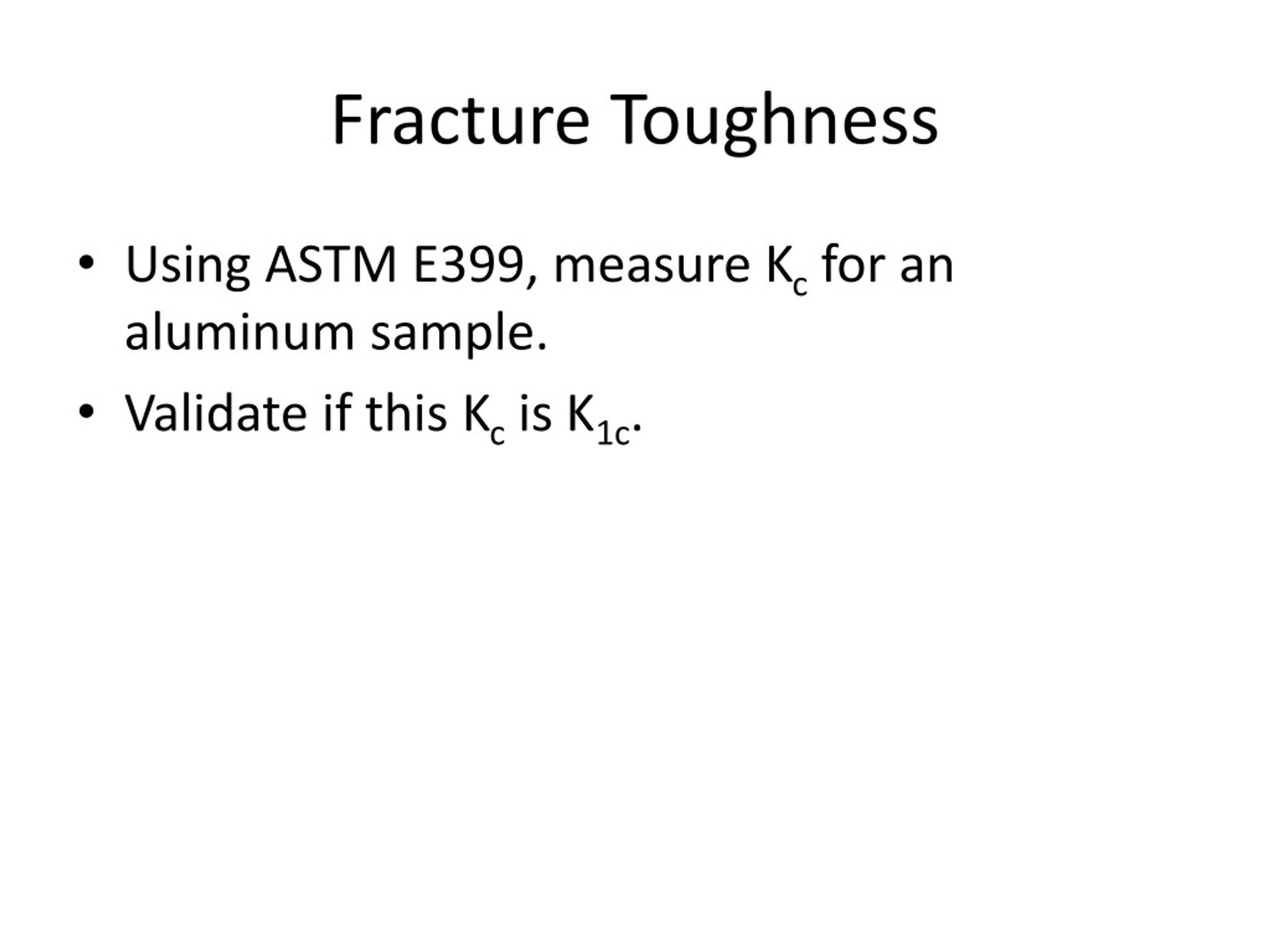 Fracture Toughness

• Using ASTM E399, measure $K_c$ for an aluminum sample.

• Validate if this $K_c$ is $K_{1c}$.